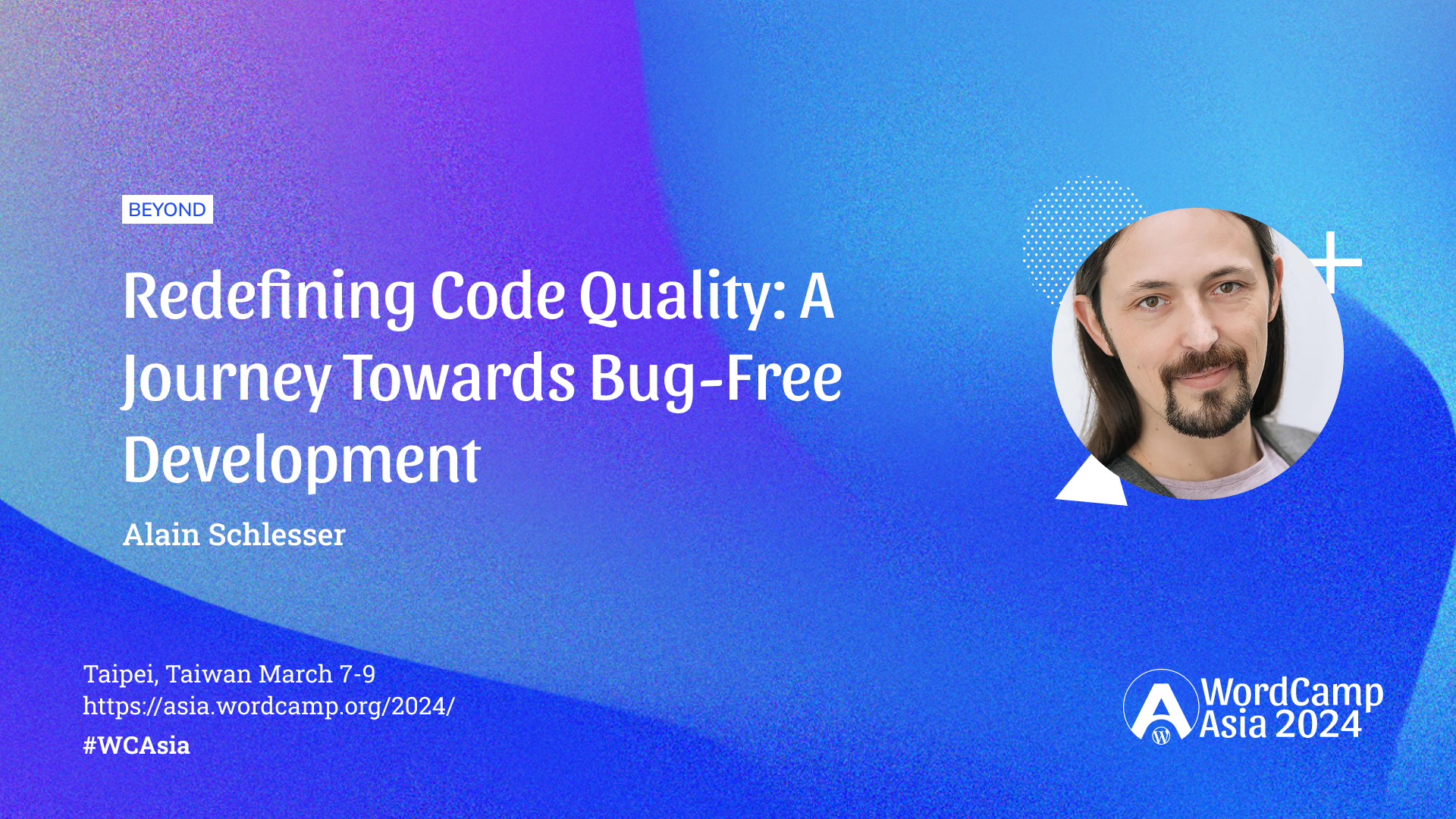 BEYOND

Redefining Code Quality: A Journey Towards Bug-Free Development

Alain Schlesser

Taipei, Taiwan March 7-9
https://asia.wordcamp.org/2024/
#WCAsia

WordCamp Asia 2024